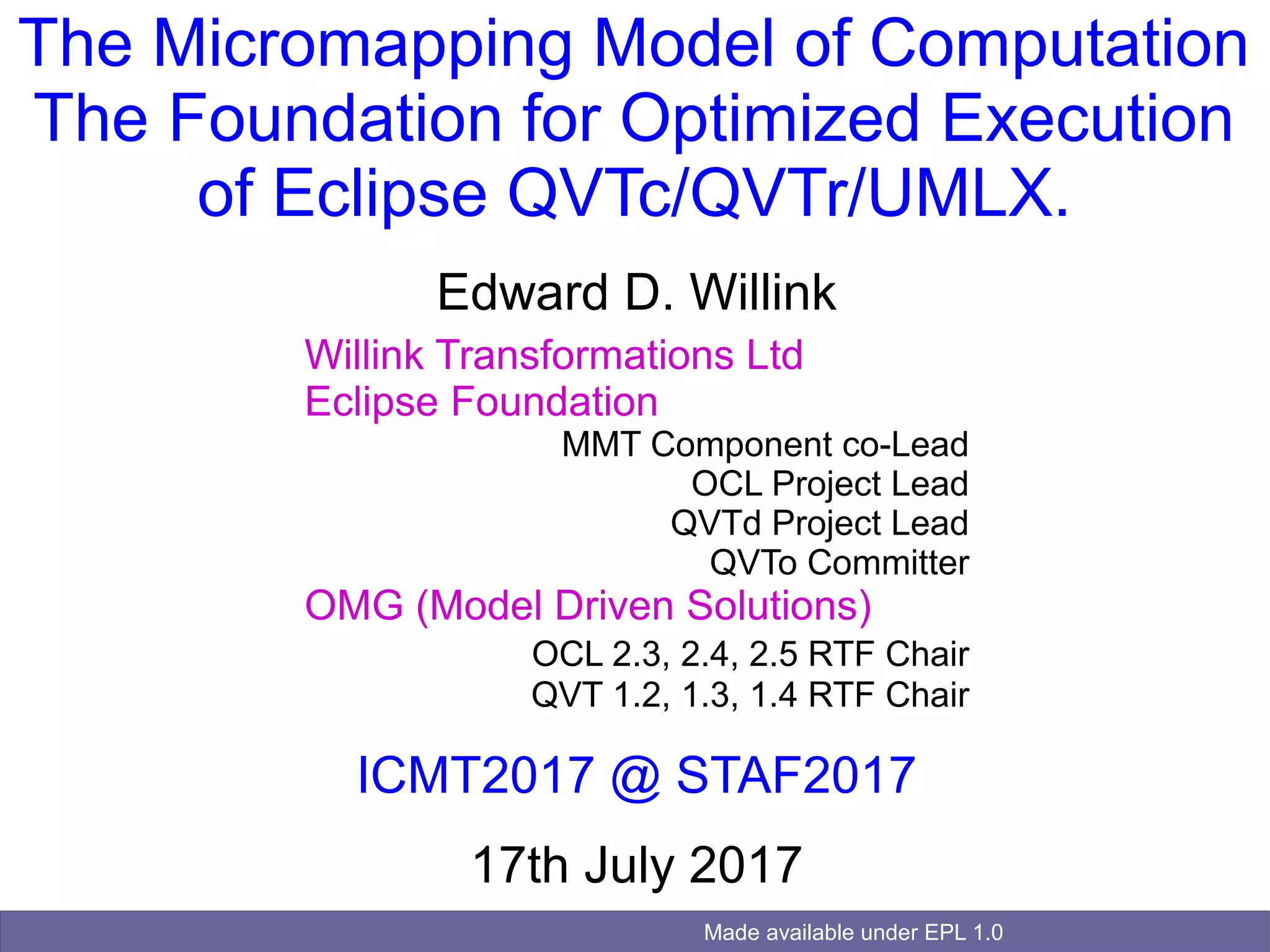 The Micromapping Model of Computation
The Foundation for Optimized Execution of Eclipse QVTc/QVTr/UMLX.

Edward D. Willink

Willink Transformations Ltd
Eclipse Foundation

MMT Component co-Lead
OCL Project Lead
QVTd Project Lead
QVTo Committer

OMG (Model Driven Solutions)

OCL 2.3, 2.4, 2.5 RTF Chair
QVT 1.2, 1.3, 1.4 RTF Chair

ICMT2017 @ STAF2017

17th July 2017

Made available under EPL 1.0